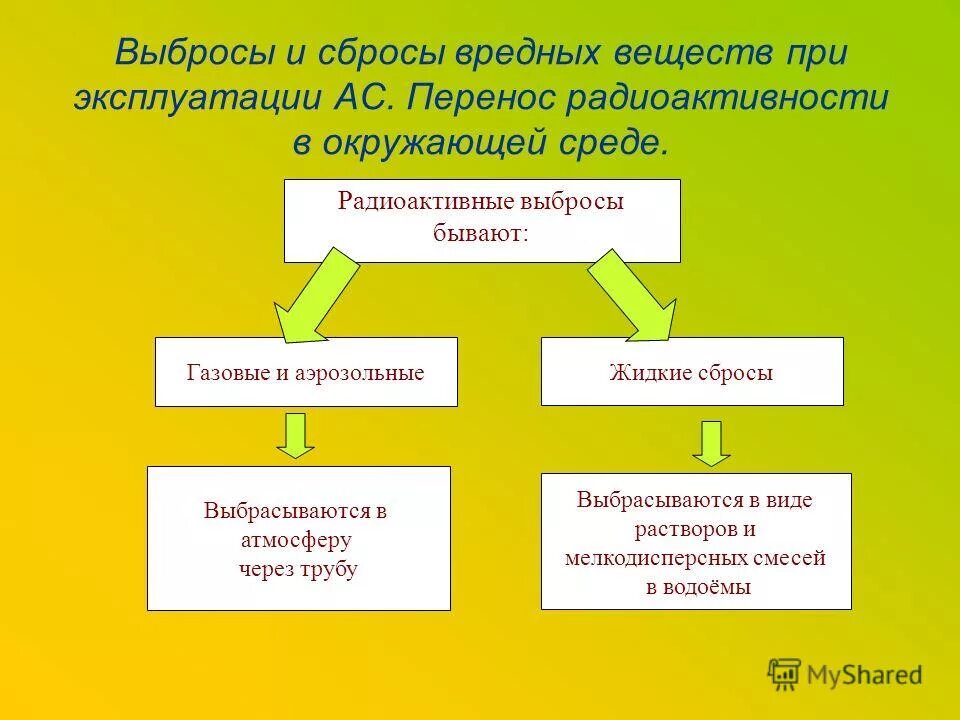 Выбросы и сбросы вредных веществ при эксплуатации АС. Перенос радиоактивности в окружающей среде.

Радиоактивные выбросы бывают:

Газовые и аэрозольные

Жидкие сбросы

Выбрасываются в атмосферу через трубу

Выбрасываются в виде растворов и мелкодисперсных смесей в водоёмы

MyShared